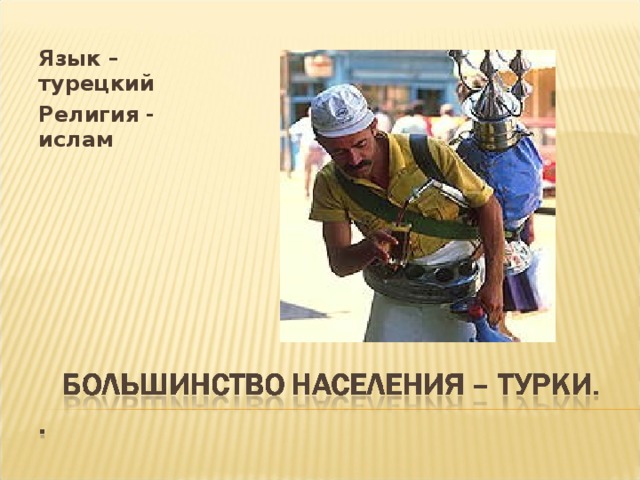 Язык – турецкий

Религия - ислам

БОЛЬШИНСТВО НАСЕЛЕНИЯ – ТУРКИ.

.